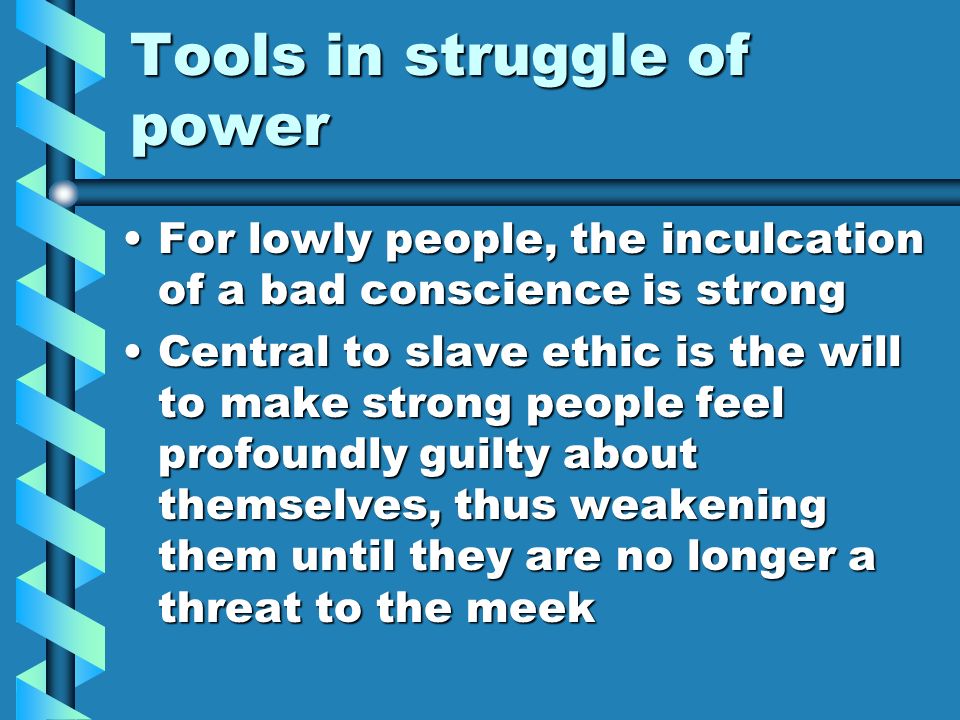 Tools in struggle of power

• For lowly people, the inculcation of a bad conscience is strong

• Central to slave ethic is the will to make strong people feel profoundly guilty about themselves, thus weakening them until they are no longer a threat to the meek